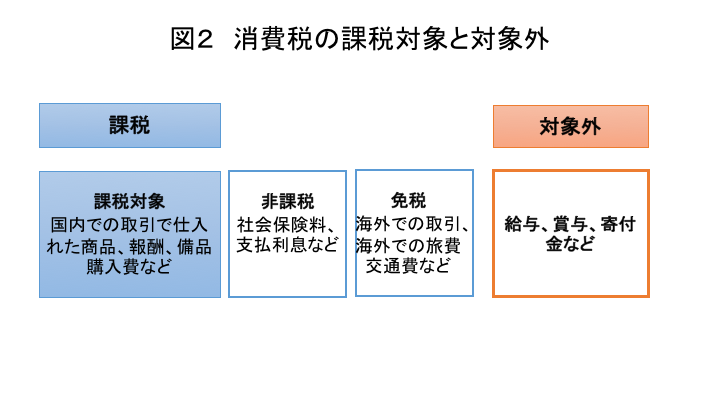 図2　消費税の課税対象と対象外

課税

対象外

課税対象
国内での取引で仕入れた商品、報酬、備品購入費など

非課税
社会保険料、支払利息など

免税
海外での取引、海外での旅費交通費など

給与、賞与、寄付金など